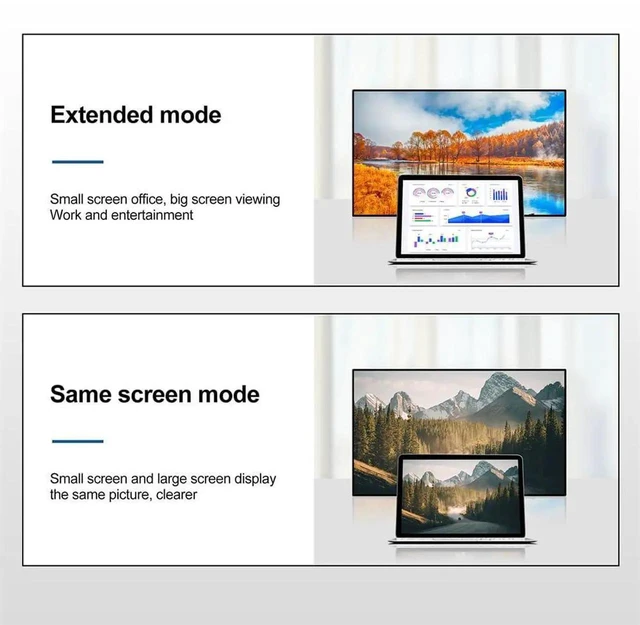 Extended mode

Small screen office, big screen viewing
Work and entertainment

Same screen mode

Small screen and large screen display
the same picture, clearer